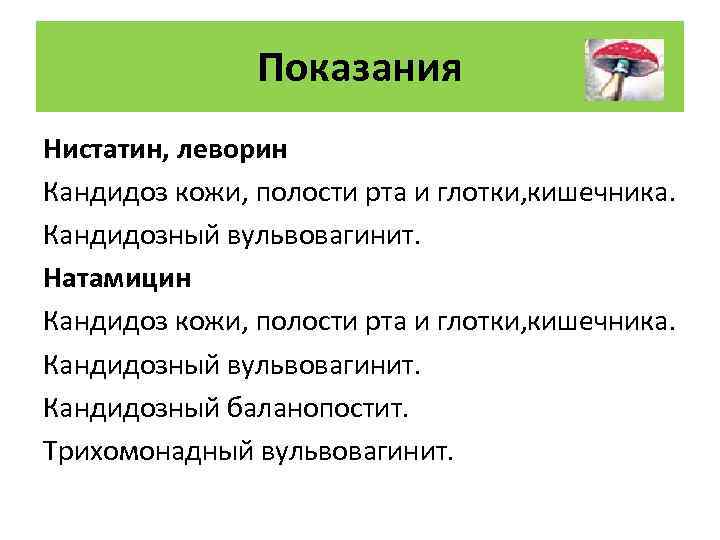 Показания

Нистатин, леворин

Кандидоз кожи, полости рта и глотки,кишечника.

Кандидозный вульвовагинит.

Натамицин

Кандидоз кожи, полости рта и глотки,кишечника.

Кандидозный вульвовагинит.

Кандидозный баланопостит.

Трихомонадный вульвовагинит.